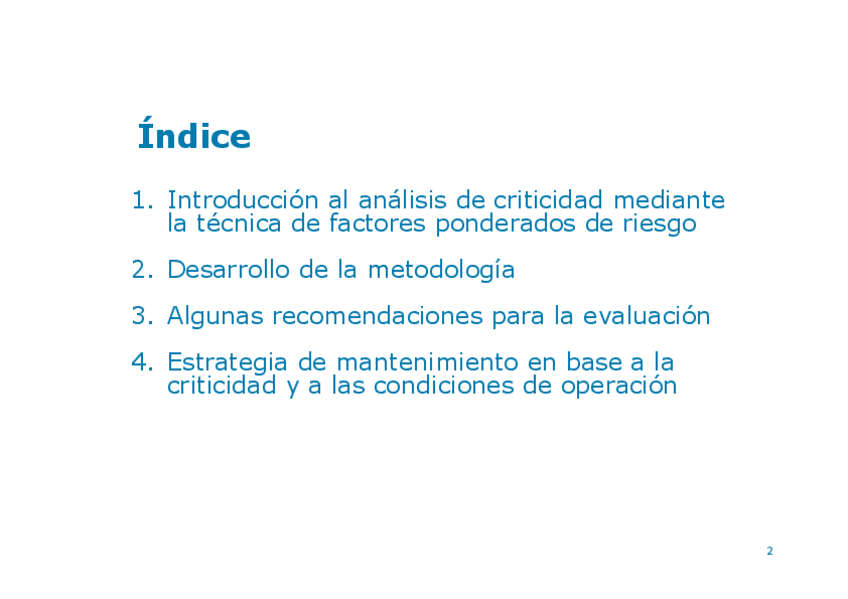 Índice

1. Introducción al análisis de criticidad mediante la técnica de factores ponderados de riesgo

2. Desarrollo de la metodología

3. Algunas recomendaciones para la evaluación

4. Estrategia de mantenimiento en base a la criticidad y a las condiciones de operación

2